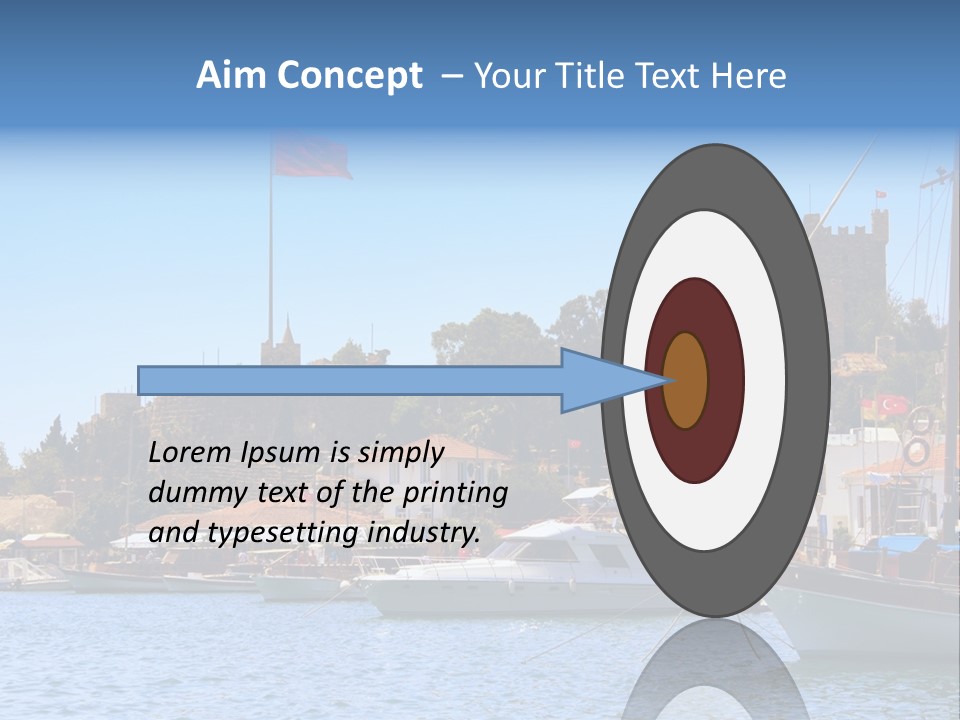 Aim Concept – Your Title Text Here

Lorem Ipsum is simply dummy text of the printing and typesetting industry.